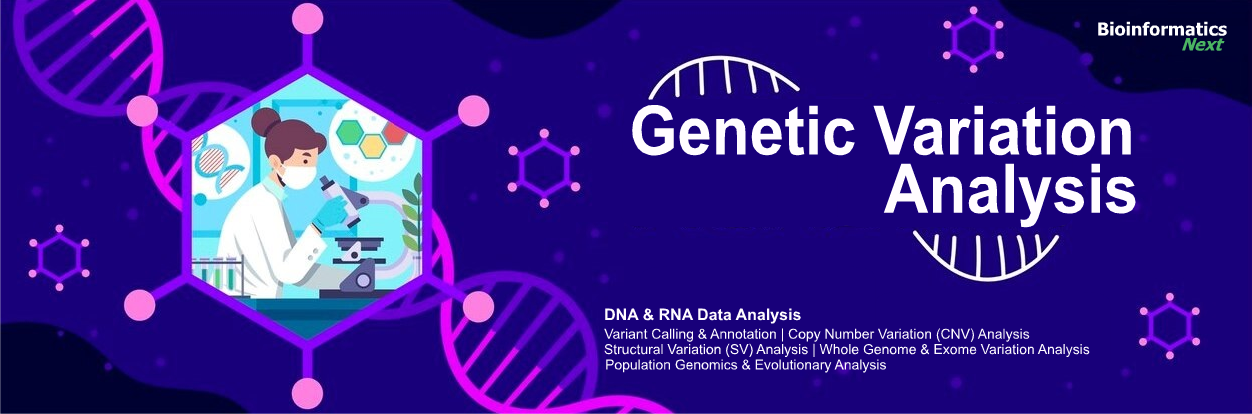 Bioinformatics
Next

Genetic Variation Analysis

DNA & RNA Data Analysis
Variant Calling & Annotation | Copy Number Variation (CNV) Analysis
Structural Variation (SV) Analysis | Whole Genome & Exome Variation Analysis
Population Genomics & Evolutionary Analysis